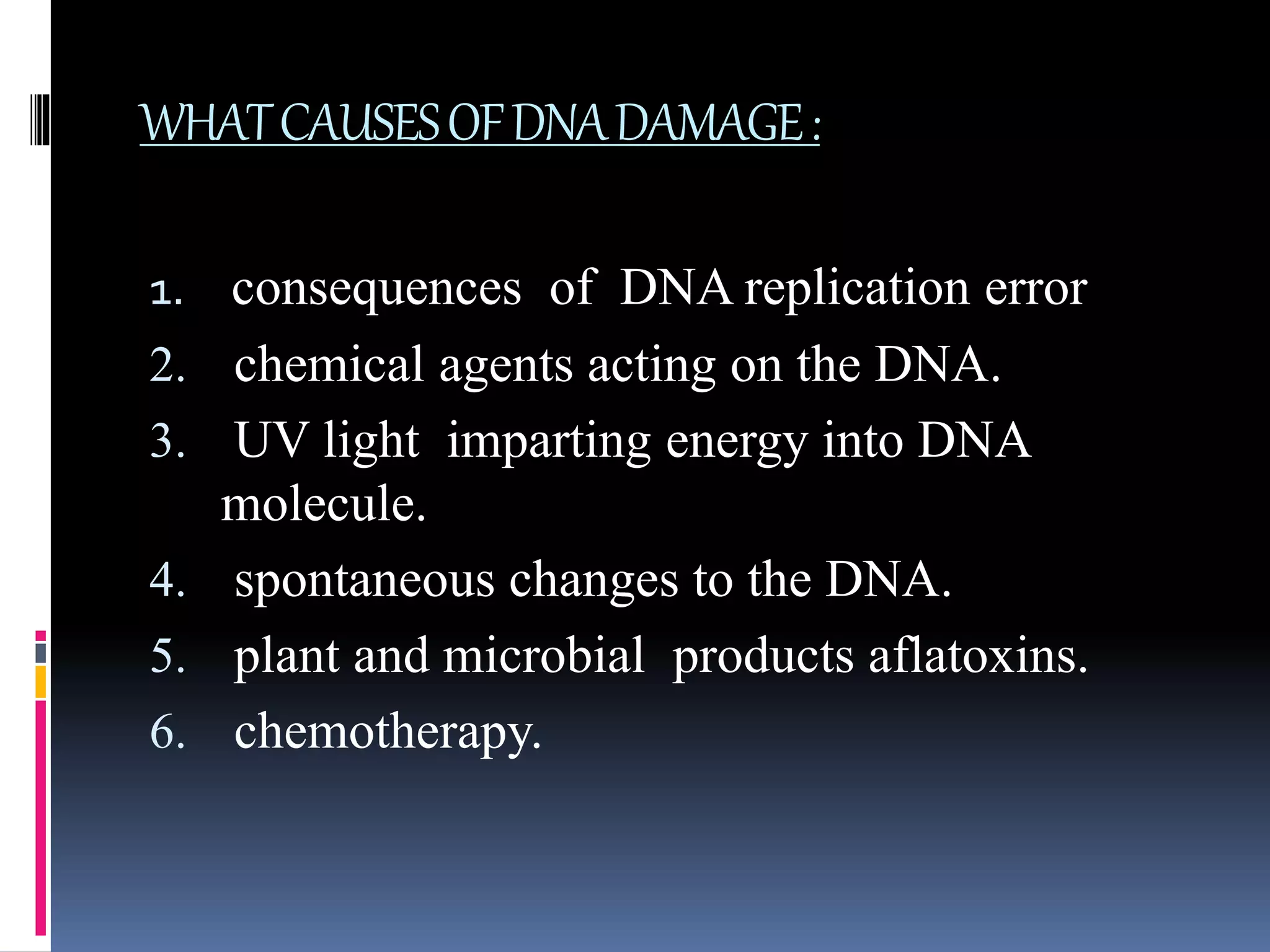 WHAT CAUSES OF DNA DAMAGE :

1. consequences of DNA replication error
2. chemical agents acting on the DNA.
3. UV light imparting energy into DNA molecule.
4. spontaneous changes to the DNA.
5. plant and microbial products aflatoxins.
6. chemotherapy.